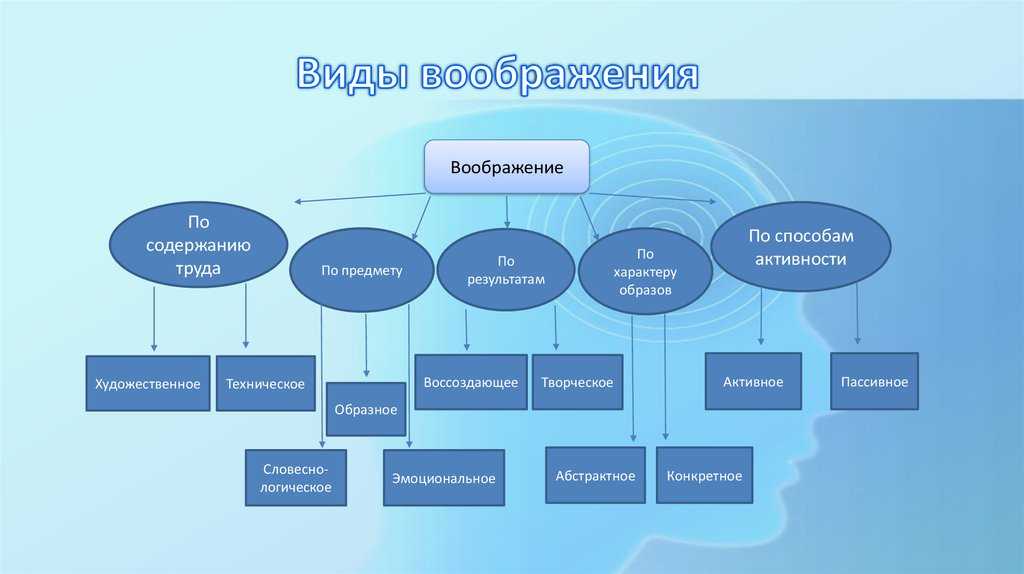 Виды воображения

Воображение

По содержанию труда

По предмету

По результатам

По характеру образов

По способам активности

Художественное

Техническое

Образное

Словесно-логическое

Эмоциональное

Воссоздающее

Творческое

Абстрактное

Конкретное

Активное

Пассивное